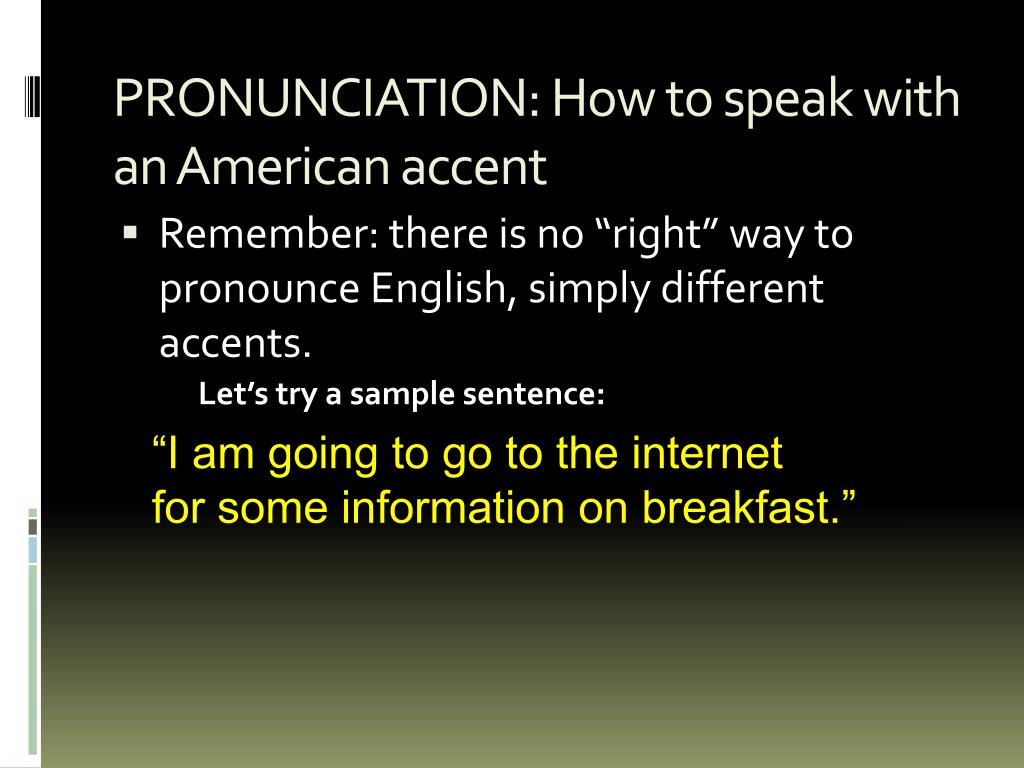 PRONUNCIATION: How to speak with an American accent

▪ Remember: there is no “right” way to pronounce English, simply different accents.

Let’s try a sample sentence:

“I am going to go to the internet for some information on breakfast.”